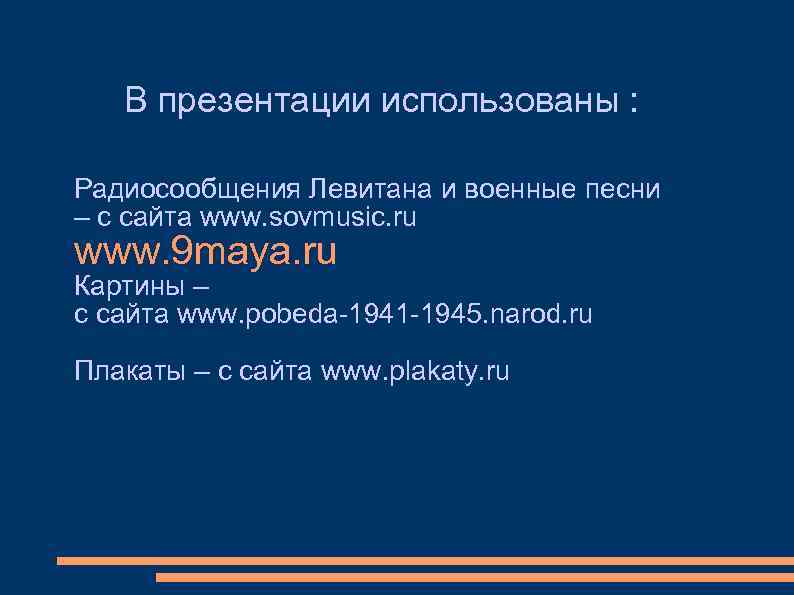 В презентации использованы :

Радиосообщения Левитана и военные песни – с сайта www.sovmusic.ru
www.9maya.ru
Картины –
с сайта www.pobeda-1941-1945.narod.ru

Плакаты – с сайта www.plakaty.ru